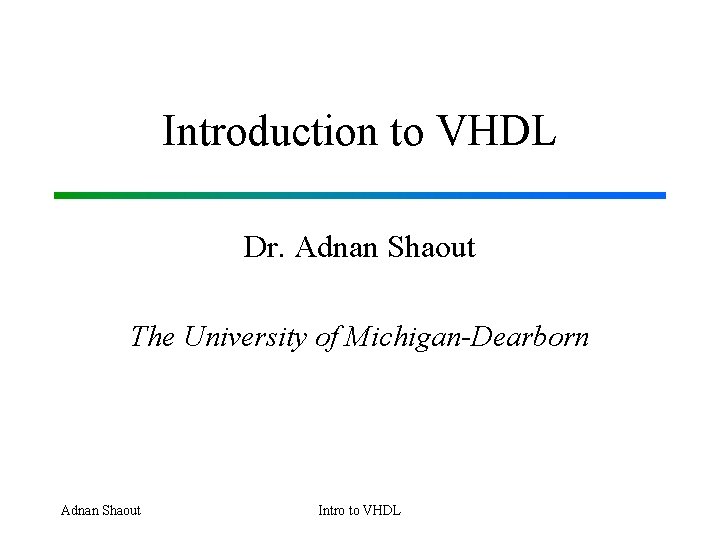 Introduction to VHDL

Dr. Adnan Shaout

The University of Michigan-Dearborn

Adnan Shaout

Intro to VHDL